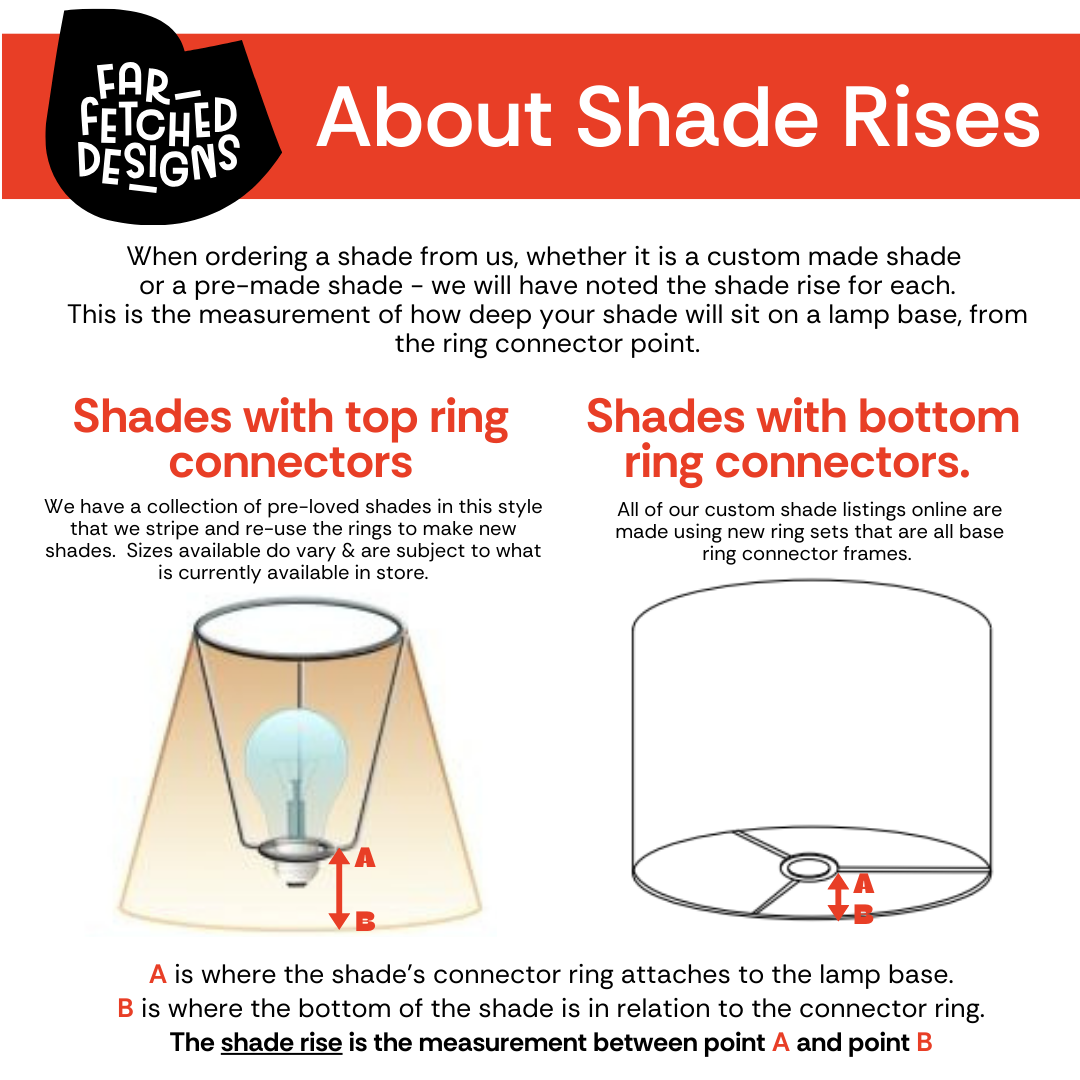 FAR-FETCHED DESIGNS

About Shade Rises

When ordering a shade from us, whether it is a custom made shade or a pre-made shade - we will have noted the shade rise for each. This is the measurement of how deep your shade will sit on a lamp base, from the ring connector point.

Shades with top ring connectors

We have a collection of pre-loved shades in this style that we stripe and re-use the rings to make new shades. Sizes available do vary & are subject to what is currently available in store.

A
B

Shades with bottom ring connectors.

All of our custom shade listings online are made using new ring sets that are all base ring connector frames.

A
B

A is where the shade's connector ring attaches to the lamp base.
B is where the bottom of the shade is in relation to the connector ring.
The shade rise is the measurement between point A and point B